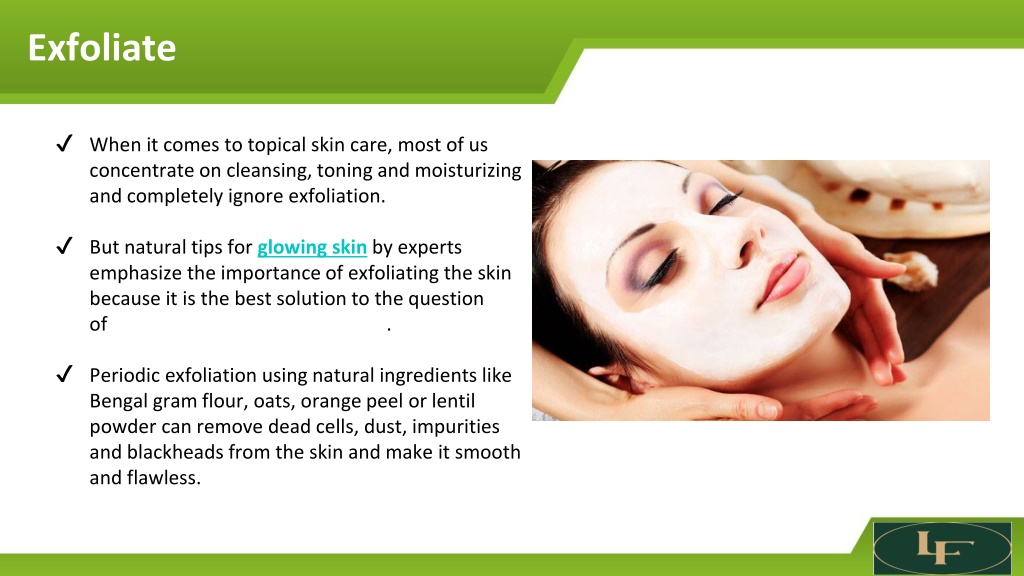 Exfoliate

✓ When it comes to topical skin care, most of us concentrate on cleansing, toning and moisturizing and completely ignore exfoliation.

✓ But natural tips for glowing skin by experts emphasize the importance of exfoliating the skin because it is the best solution to the question of .

✓ Periodic exfoliation using natural ingredients like Bengal gram flour, oats, orange peel or lentil powder can remove dead cells, dust, impurities and blackheads from the skin and make it smooth and flawless.

LF